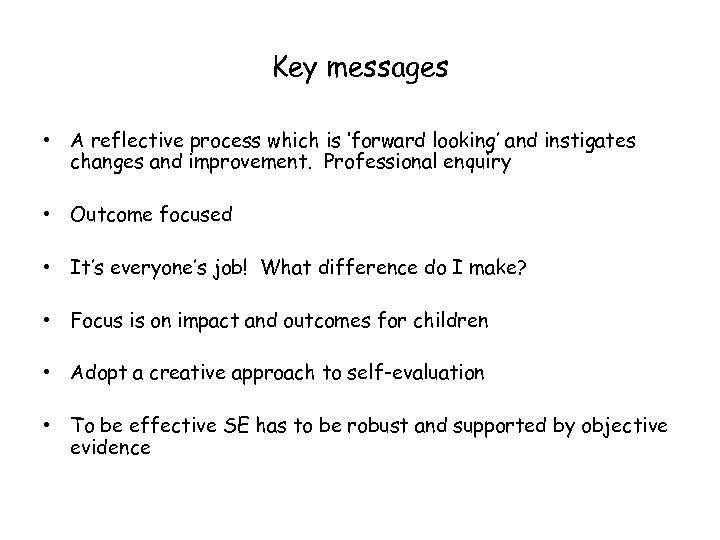 Key messages

• A reflective process which is 'forward looking' and instigates changes and improvement. Professional enquiry

• Outcome focused

• It's everyone's job! What difference do I make?

• Focus is on impact and outcomes for children

• Adopt a creative approach to self-evaluation

• To be effective SE has to be robust and supported by objective evidence